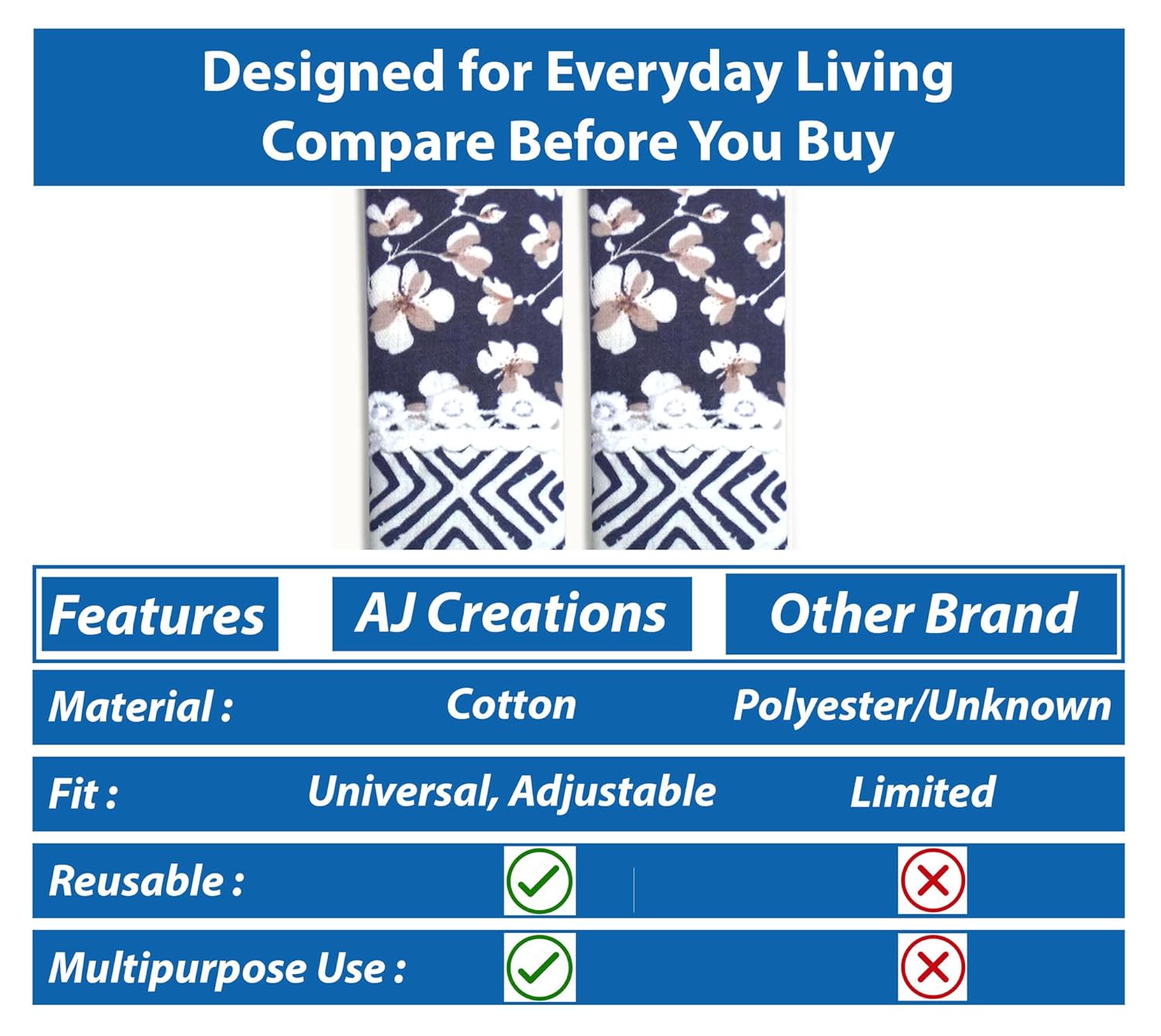 Designed for Everyday Living
Compare Before You Buy

| Features | AJ Creations | Other Brand |
|---|---|---|
| Material : | Cotton | Polyester/Unknown |
| Fit : | Universal, Adjustable | Limited |
| Reusable : | ✓ | ✗ |
| Multipurpose Use : | ✓ | ✗ |